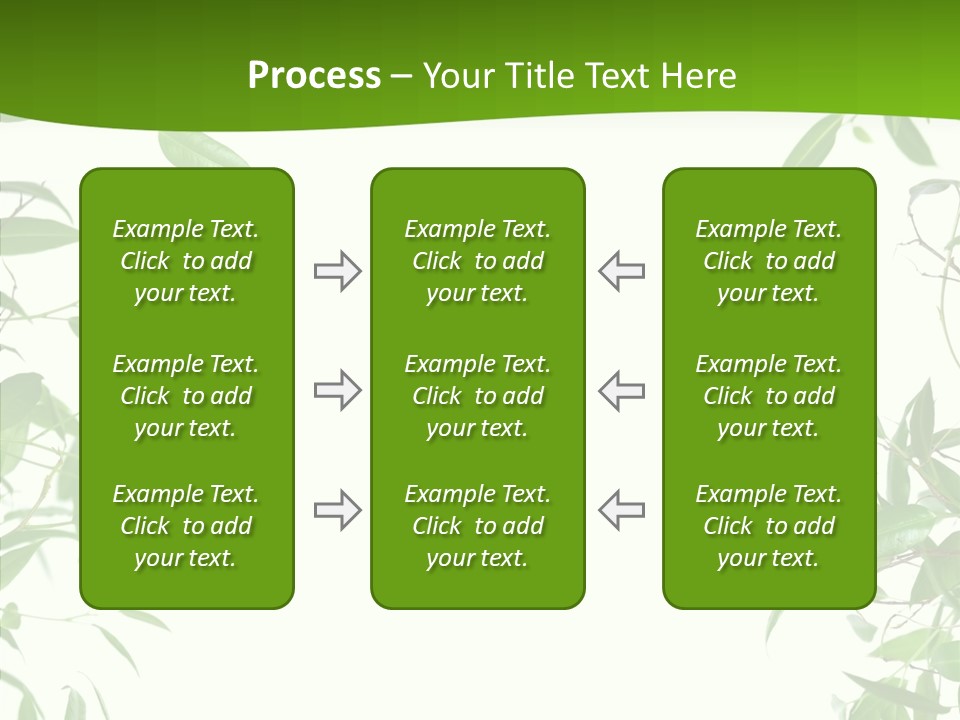 Process – Your Title Text Here

Example Text. Click to add your text.

Example Text. Click to add your text.

Example Text. Click to add your text.

Example Text. Click to add your text.

Example Text. Click to add your text.

Example Text. Click to add your text.

Example Text. Click to add your text.

Example Text. Click to add your text.

Example Text. Click to add your text.